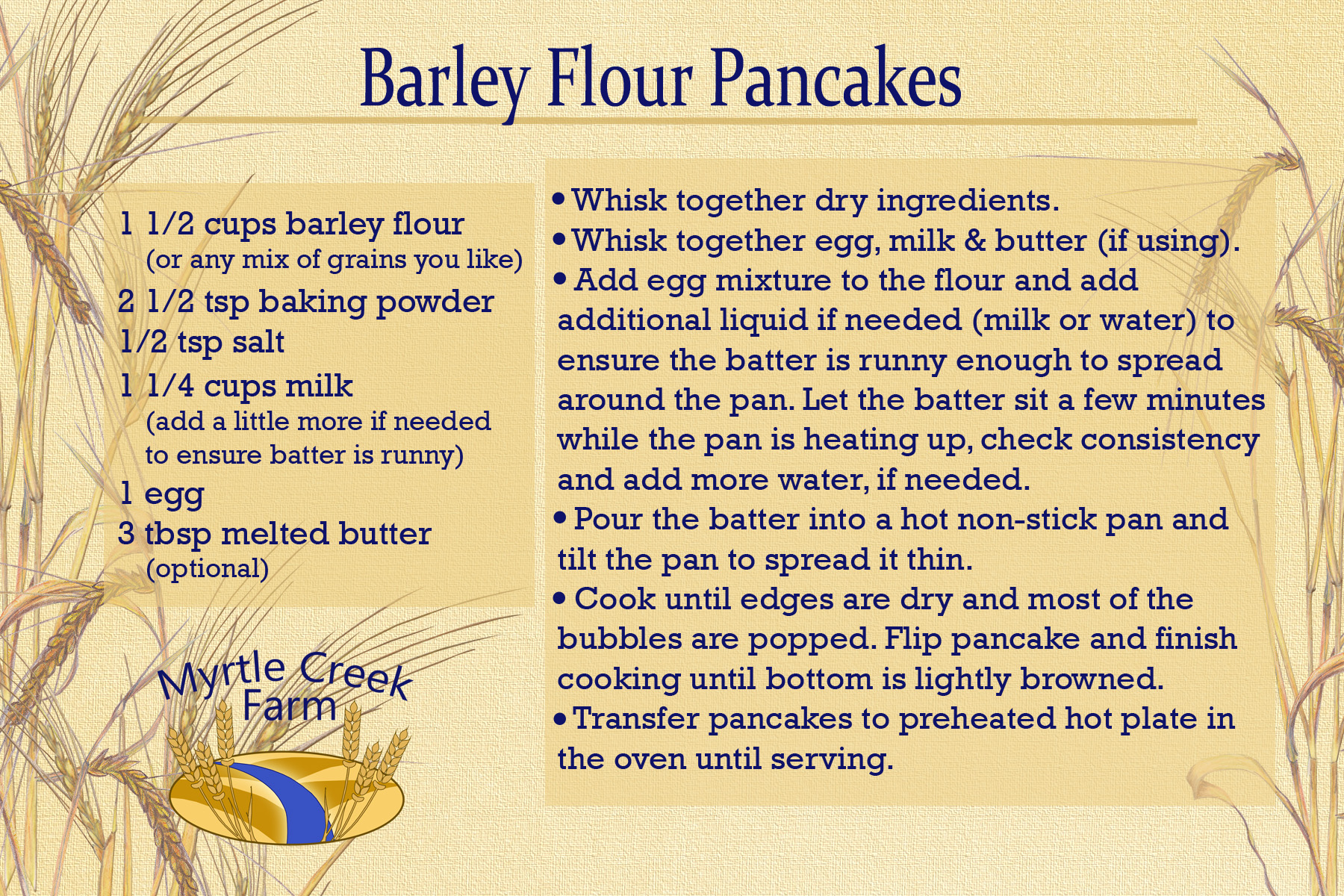 Barley Flour Pancakes

1 1/2 cups barley flour
(or any mix of grains you like)
2 1/2 tsp baking powder
1/2 tsp salt
1 1/4 cups milk
(add a little more if needed to ensure batter is runny)
1 egg
3 tbsp melted butter
(optional)

Myrtle Creek Farm

• Whisk together dry ingredients.
• Whisk together egg, milk & butter (if using).
• Add egg mixture to the flour and add additional liquid if needed (milk or water) to ensure the batter is runny enough to spread around the pan. Let the batter sit a few minutes while the pan is heating up, check consistency and add more water, if needed.
• Pour the batter into a hot non-stick pan and tilt the pan to spread it thin.
• Cook until edges are dry and most of the bubbles are popped. Flip pancake and finish cooking until bottom is lightly browned.
• Transfer pancakes to preheated hot plate in the oven until serving.